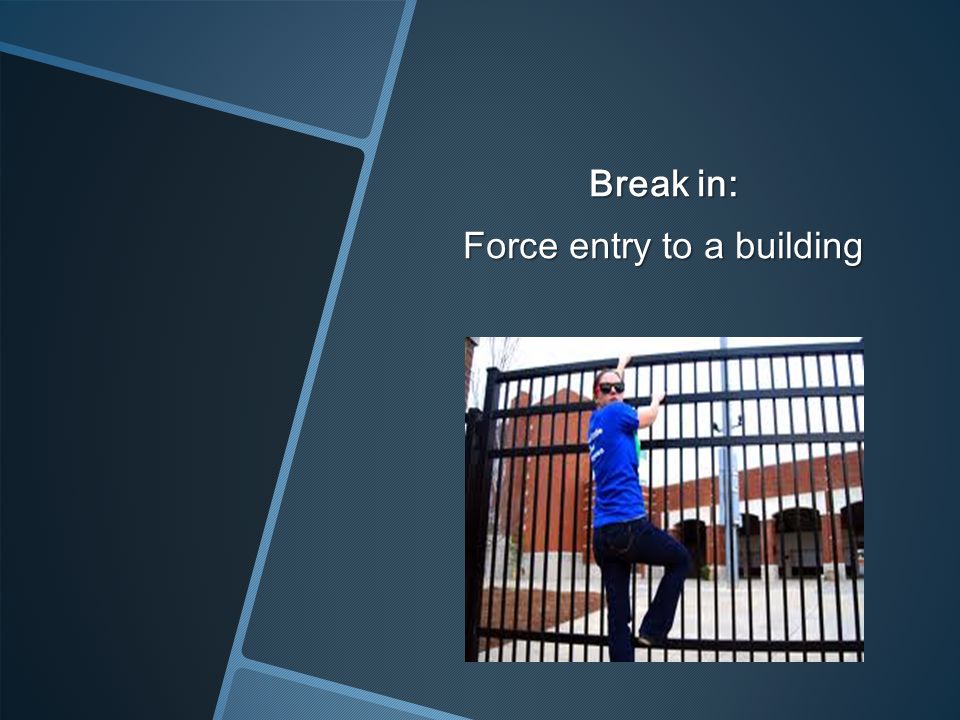 Break in:

Force entry to a building